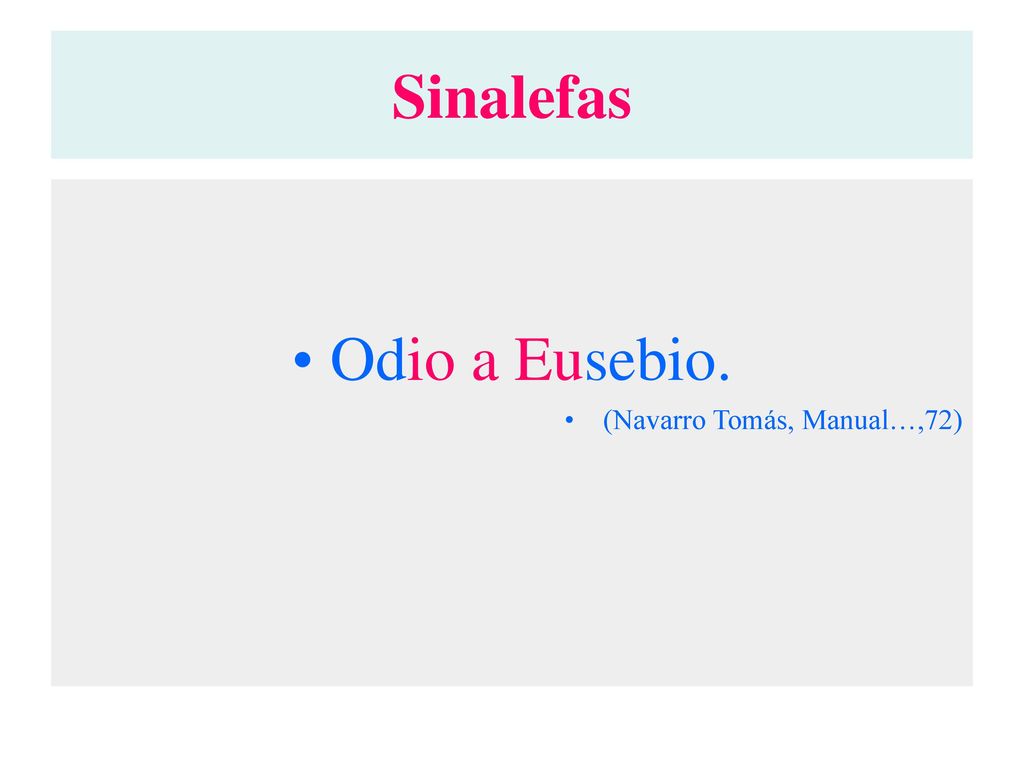 Sinalefas

• Odio a Eusebio.

• (Navarro Tomás, Manual…,72)